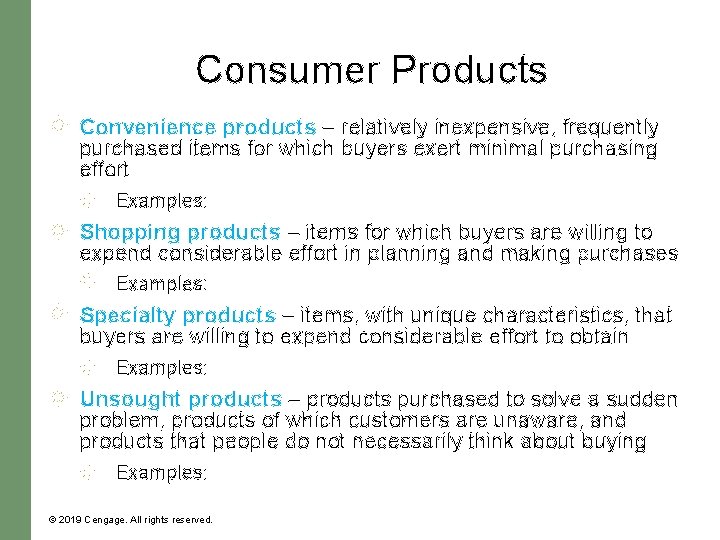 Consumer Products

Convenience products – relatively inexpensive, frequently purchased items for which buyers exert minimal purchasing effort

Examples:

Shopping products – items for which buyers are willing to expend considerable effort in planning and making purchases

Examples:

Specialty products – items, with unique characteristics, that buyers are willing to expend considerable effort to obtain

Examples:

Unsought products – products purchased to solve a sudden problem, products of which customers are unaware, and products that people do not necessarily think about buying

Examples:

© 2019 Cengage. All rights reserved.